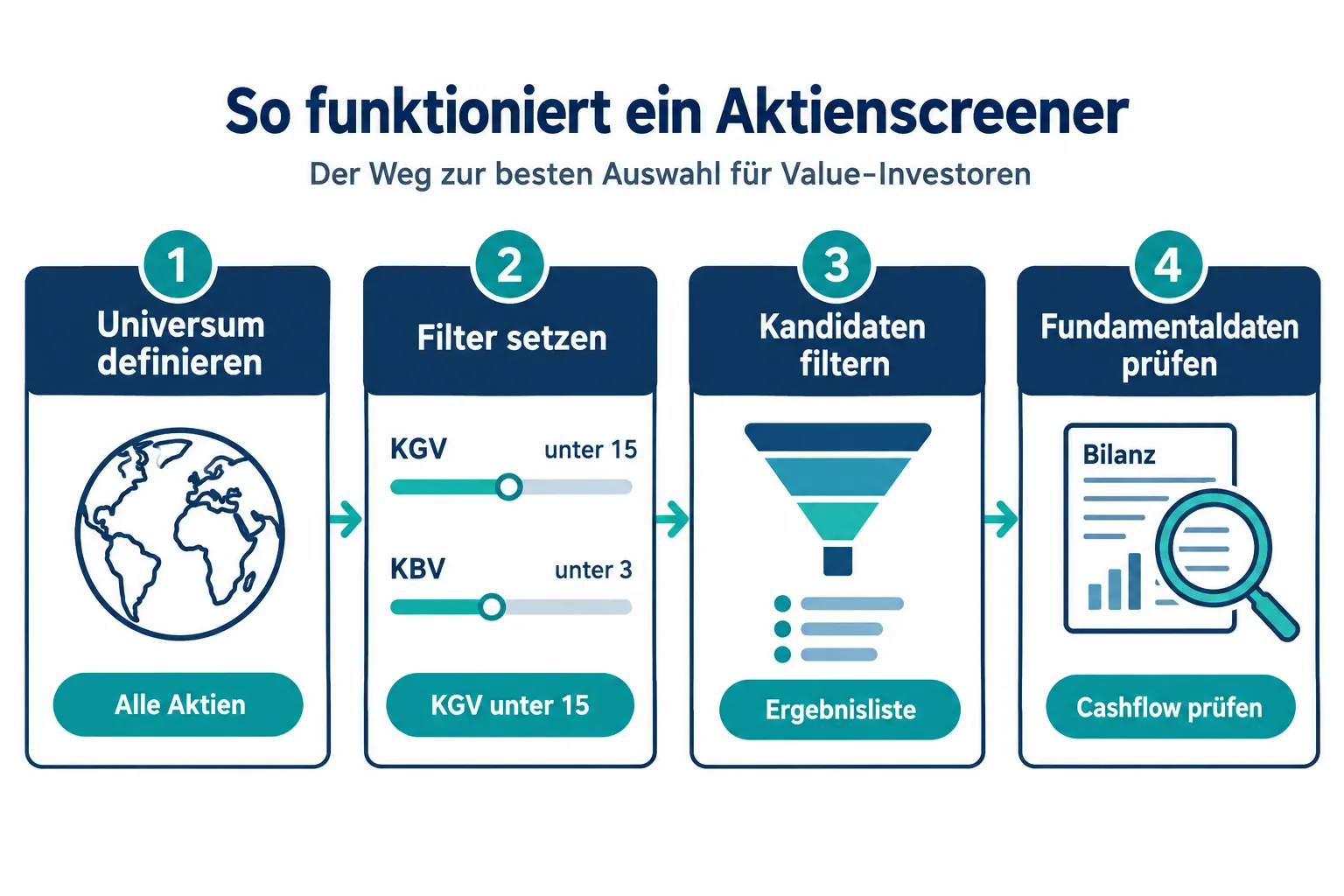 So funktioniert ein Aktienscreener

Der Weg zur besten Auswahl für Value-Investoren

1
Universum definieren

Alle Aktien

2
Filter setzen

KGV unter 15

KBV unter 3

KGV unter 15

3
Kandidaten filtern

Ergebnisliste

4
Fundamentaldaten prüfen

Bilanz

Cashflow prüfen